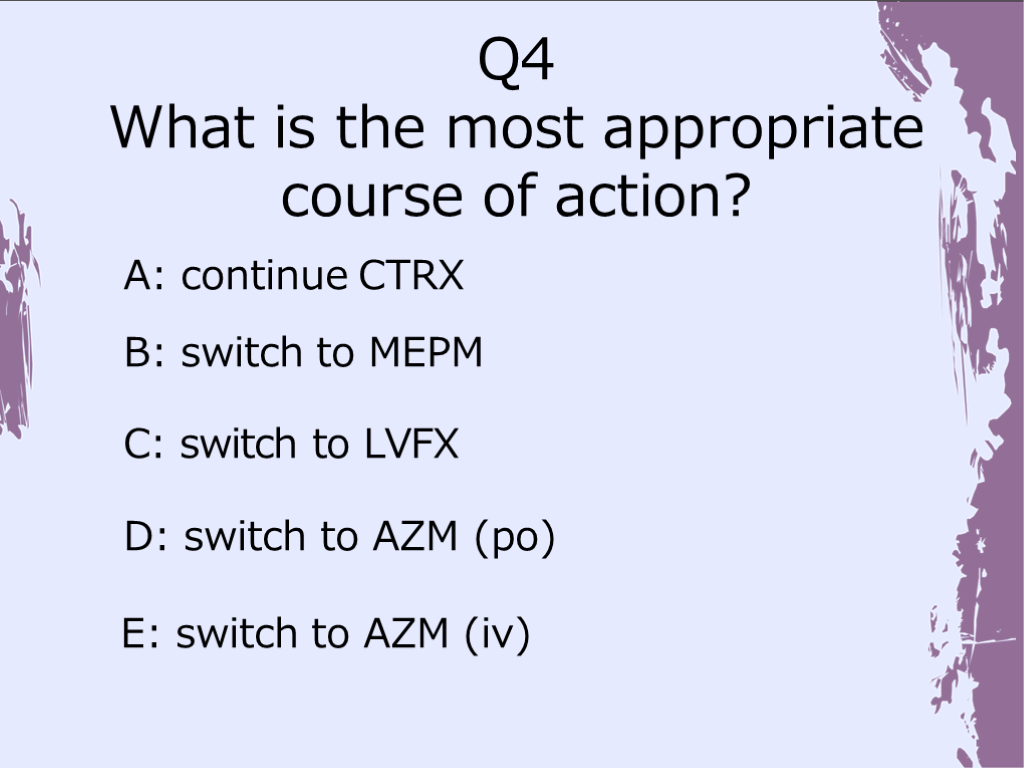 Q4
What is the most appropriate course of action?

A: continue CTRX

B: switch to MEPM

C: switch to LVFX

D: switch to AZM (po)

E: switch to AZM (iv)